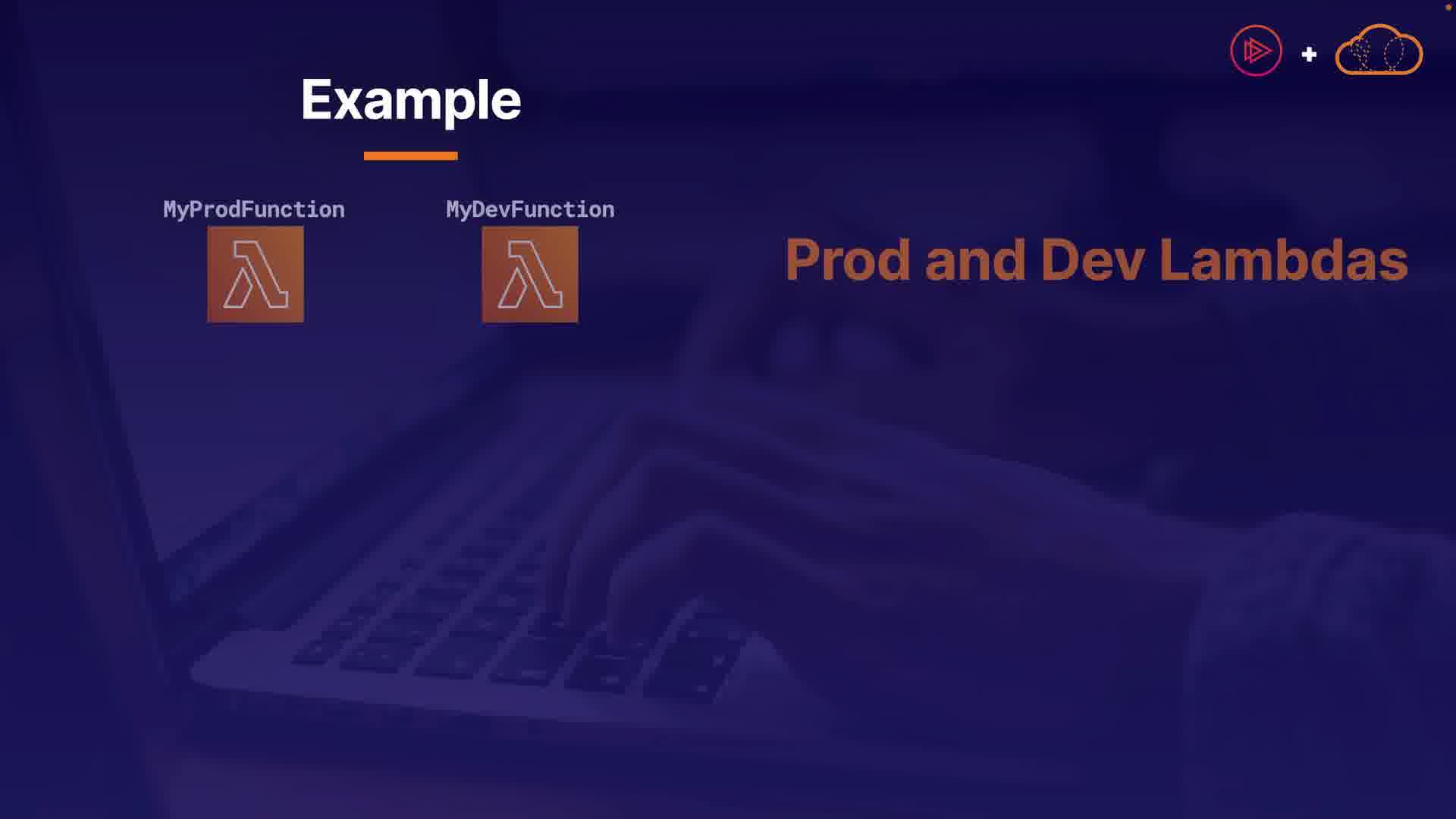 Example

MyProdFunction

MyDevFunction

Prod and Dev Lambdas